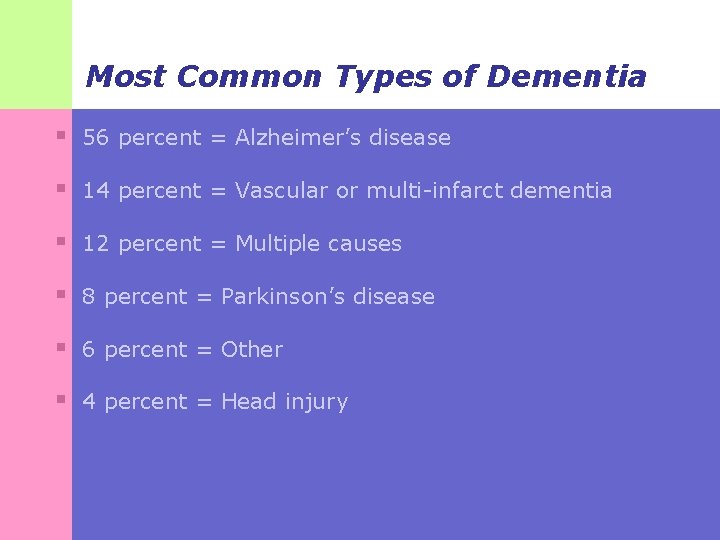 Most Common Types of Dementia

56 percent = Alzheimer’s disease

14 percent = Vascular or multi-infarct dementia

12 percent = Multiple causes

8 percent = Parkinson’s disease

6 percent = Other

4 percent = Head injury